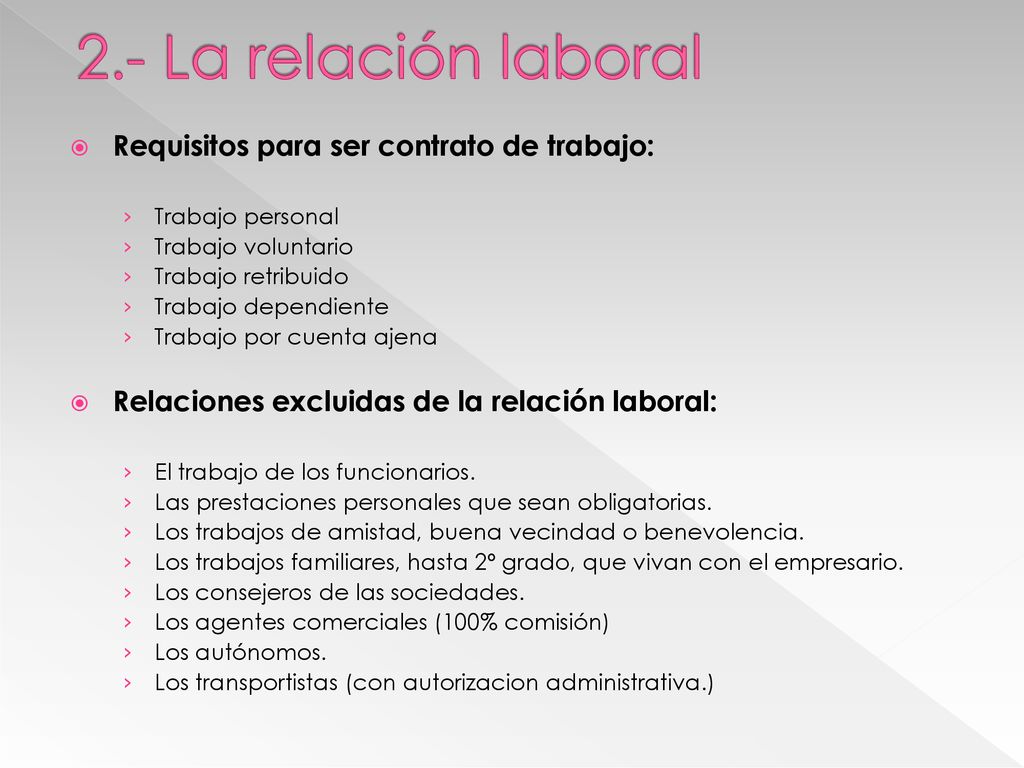 2.- La relación laboral

Requisitos para ser contrato de trabajo:

› Trabajo personal
› Trabajo voluntario
› Trabajo retribuido
› Trabajo dependiente
› Trabajo por cuenta ajena

Relaciones excluidas de la relación laboral:

› El trabajo de los funcionarios.
› Las prestaciones personales que sean obligatorias.
› Los trabajos de amistad, buena vecindad o benevolencia.
› Los trabajos familiares, hasta 2º grado, que vivan con el empresario.
› Los consejeros de las sociedades.
› Los agentes comerciales (100% comisión)
› Los autónomos.
› Los transportistas (con autorizacion administrativa.)